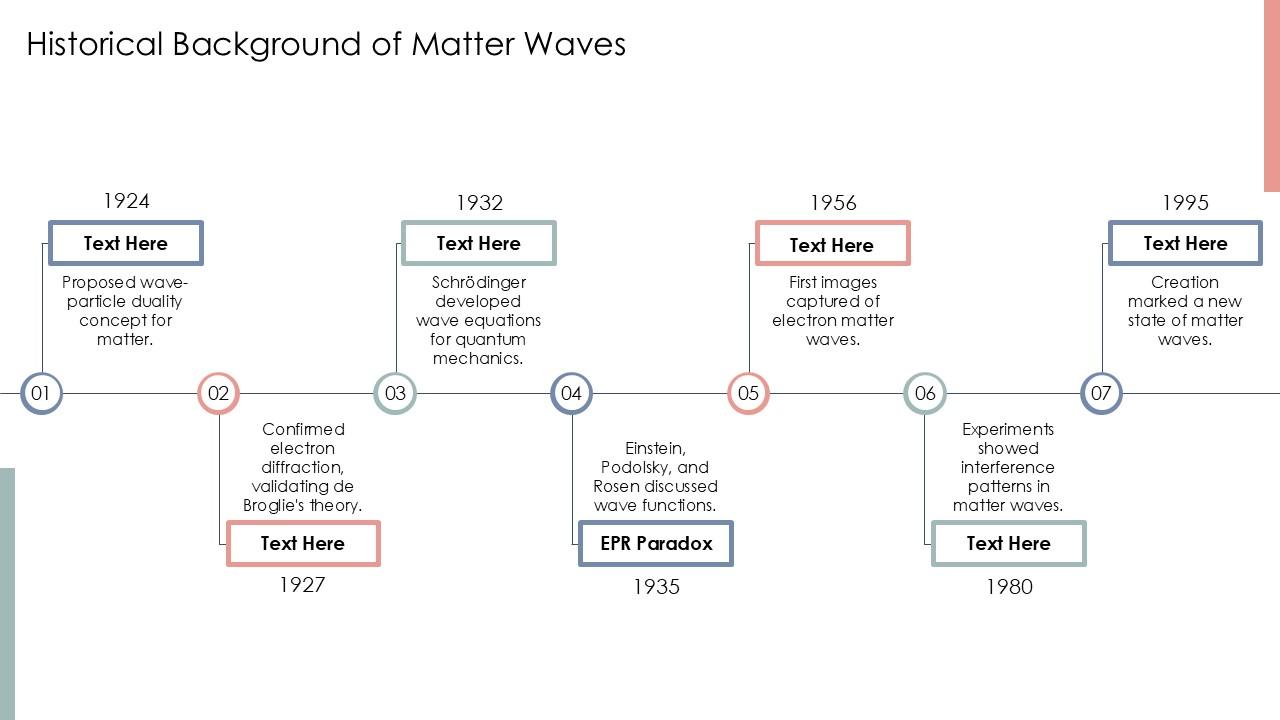 Historical Background of Matter Waves

1924

Text Here

Proposed wave-particle duality concept for matter.

01

02

Confirmed electron diffraction, validating de Broglie's theory.

Text Here

1927

1932

Text Here

Schrödinger developed wave equations for quantum mechanics.

03

04

Einstein, Podolsky, and Rosen discussed wave functions.

EPR Paradox

1935

1956

Text Here

First images captured of electron matter waves.

05

06

Experiments showed interference patterns in matter waves.

Text Here

1980

1995

Text Here

Creation marked a new state of matter waves.

07